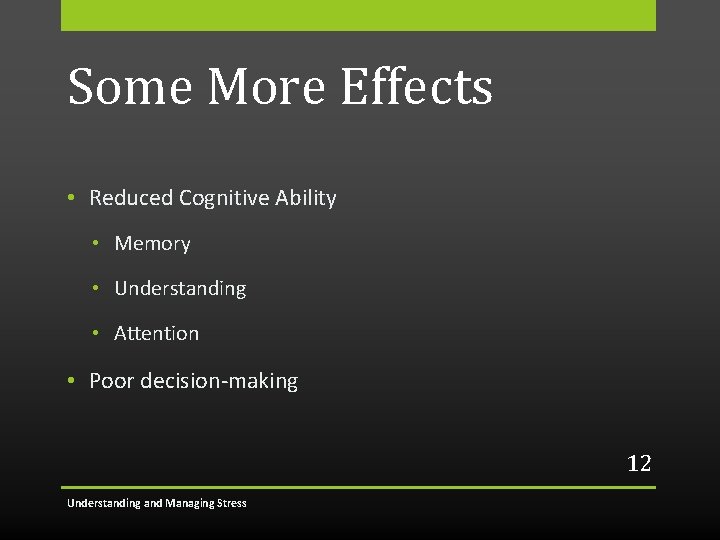 Some More Effects

• Reduced Cognitive Ability
  • Memory
  • Understanding
  • Attention
• Poor decision-making

12

Understanding and Managing Stress